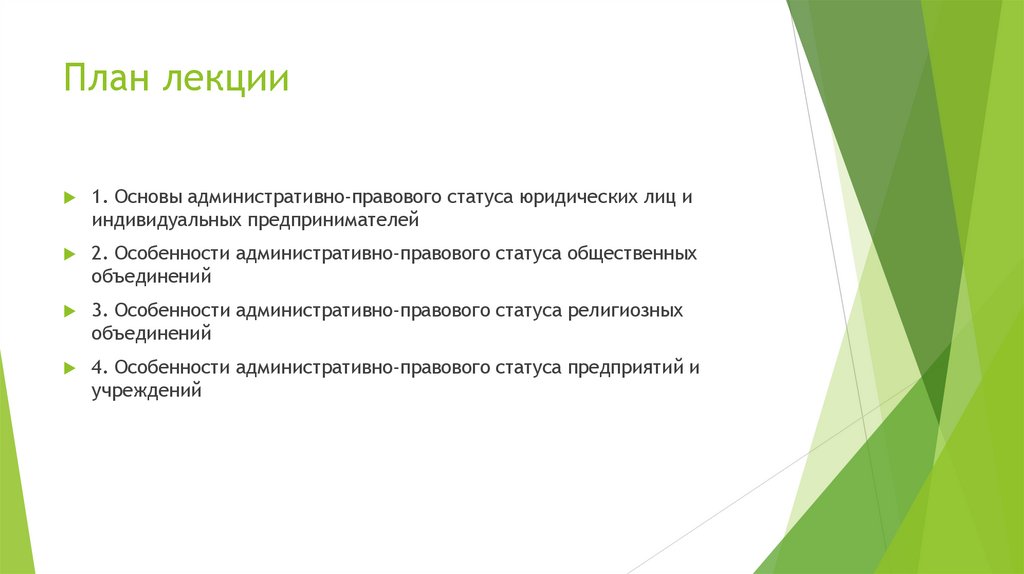 План лекции

1. Основы административно-правового статуса юридических лиц и индивидуальных предпринимателей

2. Особенности административно-правового статуса общественных объединений

3. Особенности административно-правового статуса религиозных объединений

4. Особенности административно-правового статуса предприятий и учреждений